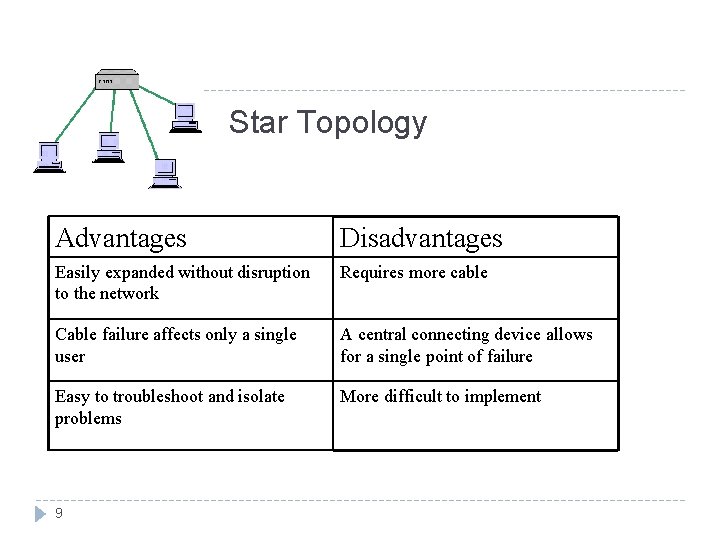 Star Topology

| Advantages | Disadvantages |
|---|---|
| Easily expanded without disruption to the network | Requires more cable |
| Cable failure affects only a single user | A central connecting device allows for a single point of failure |
| Easy to troubleshoot and isolate problems | More difficult to implement |

9